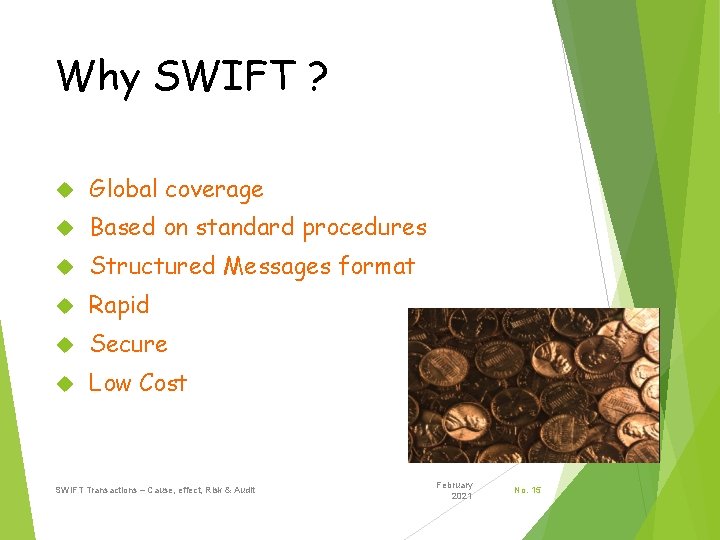 Why SWIFT ?

Global coverage
Based on standard procedures
Structured Messages format
Rapid
Secure
Low Cost

SWIFT Transactions – Cause, effect, Risk & Audit

February 2021

No. 15